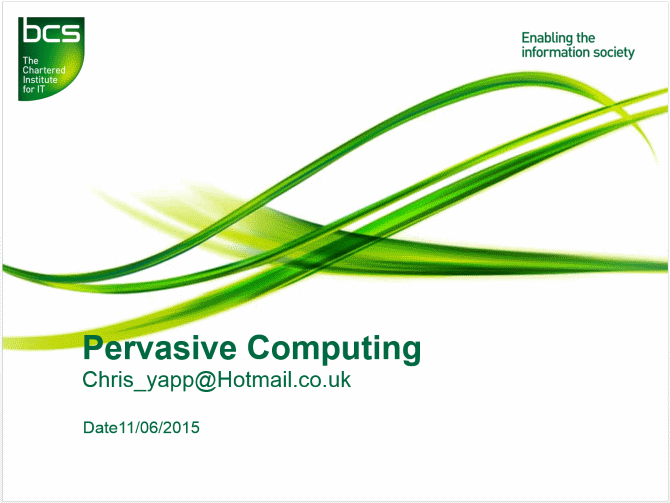 bcs
The Chartered Institute for IT

Enabling the information society

Pervasive Computing
Chris_yapp@Hotmail.co.uk

Date11/06/2015